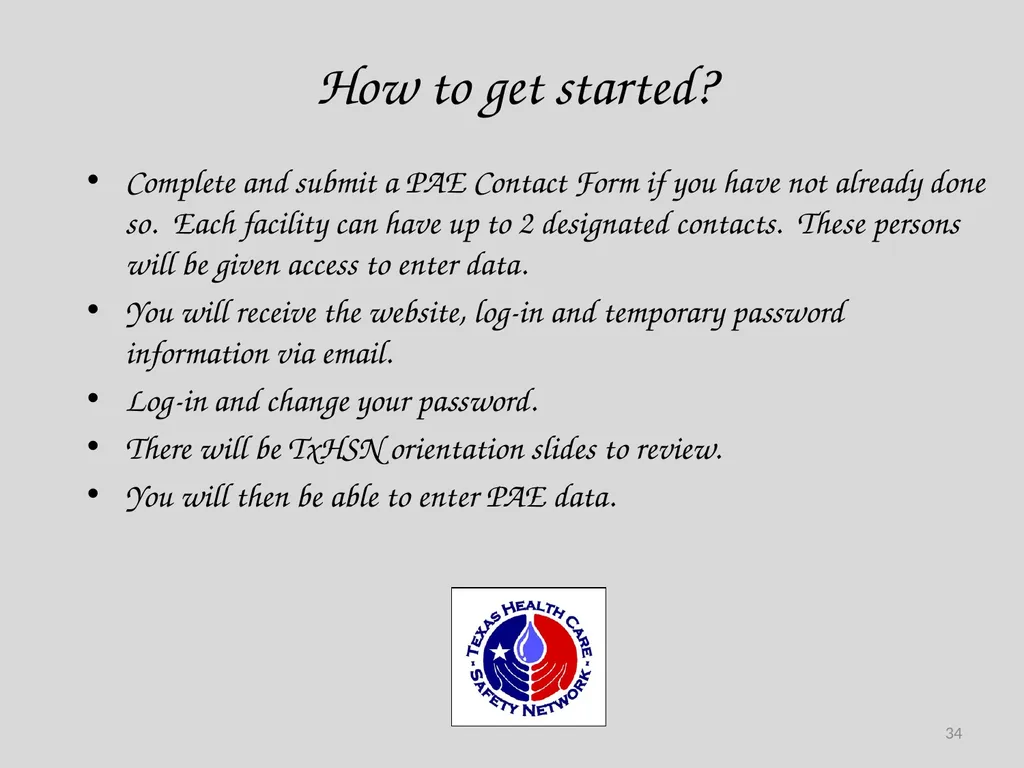 How to get started?

• Complete and submit a PAE Contact Form if you have not already done so. Each facility can have up to 2 designated contacts. These persons will be given access to enter data.
• You will receive the website, log-in and temporary password information via email.
• Log-in and change your password.
• There will be TxHSN orientation slides to review.
• You will then be able to enter PAE data.

TEXAS HEALTH CARE SAFETY NETWORK

34